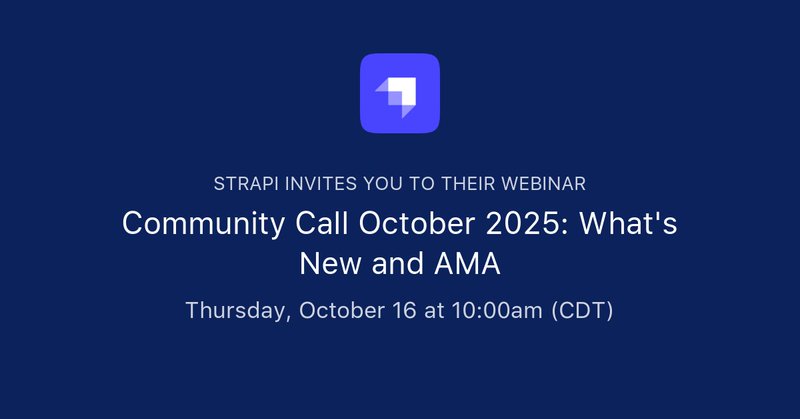 STRAPI INVITES YOU TO THEIR WEBINAR

Community Call October 2025: What's New and AMA

Thursday, October 16 at 10:00am (CDT)